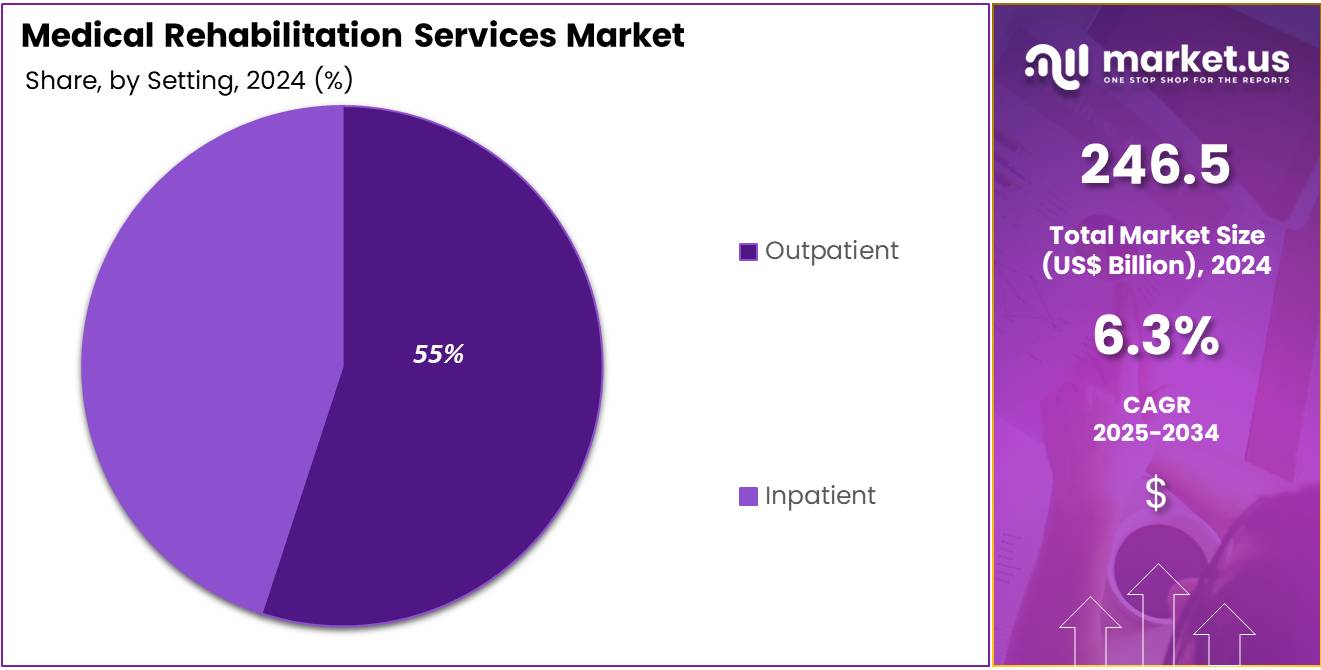 Medical Rehabilitation Services Market
Share, by Setting, 2024 (%)

55%

Outpatient

Inpatient

market.us
ONE STOP SHOP FOR THE REPORTS

246.5

Total Market Size (US$ Billion), 2024

6.3%

CAGR 2025-2034

$